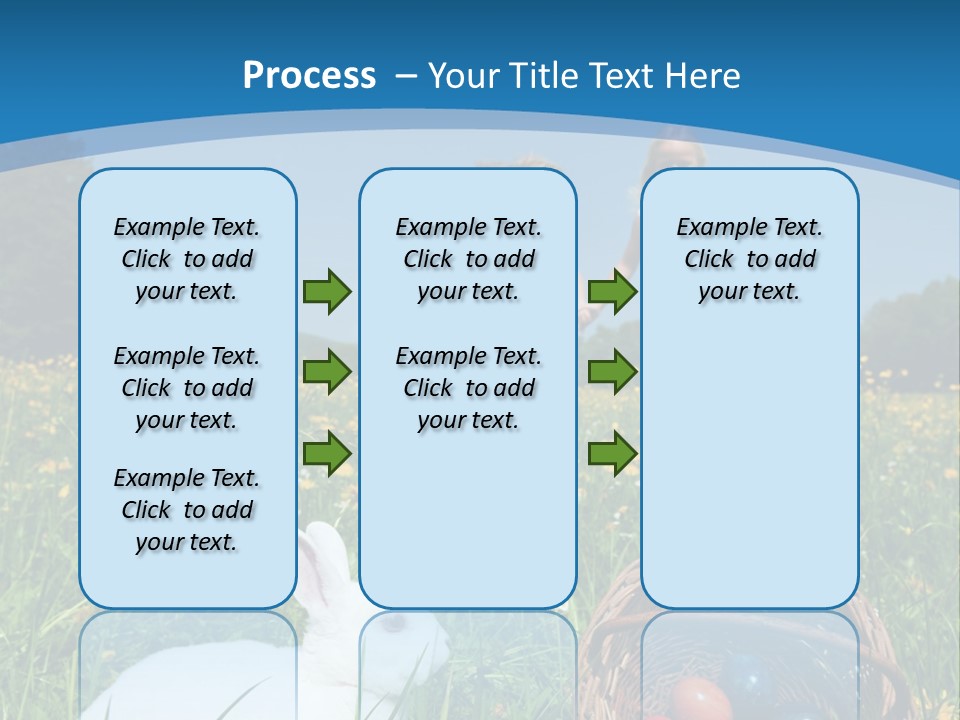 Process – Your Title Text Here

Example Text. Click to add your text.

Example Text. Click to add your text.

Example Text. Click to add your text.

Example Text. Click to add your text.

Example Text. Click to add your text.

Example Text. Click to add your text.